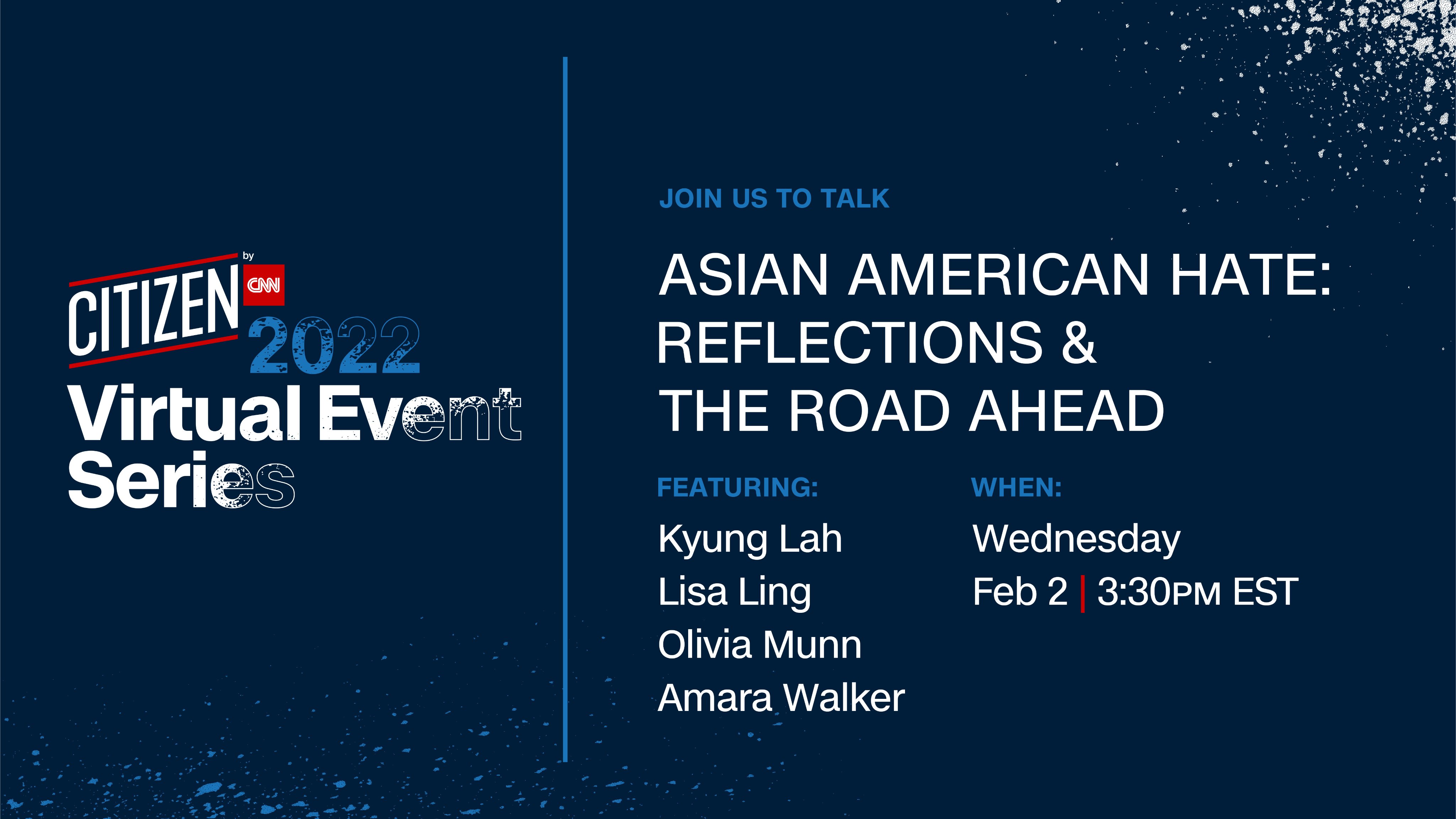 CITIZEN by CNN 2022
Virtual Event Series

JOIN US TO TALK

ASIAN AMERICAN HATE: REFLECTIONS & THE ROAD AHEAD

FEATURING:
Kyung Lah
Lisa Ling
Olivia Munn
Amara Walker

WHEN:
Wednesday
Feb 2 | 3:30PM EST